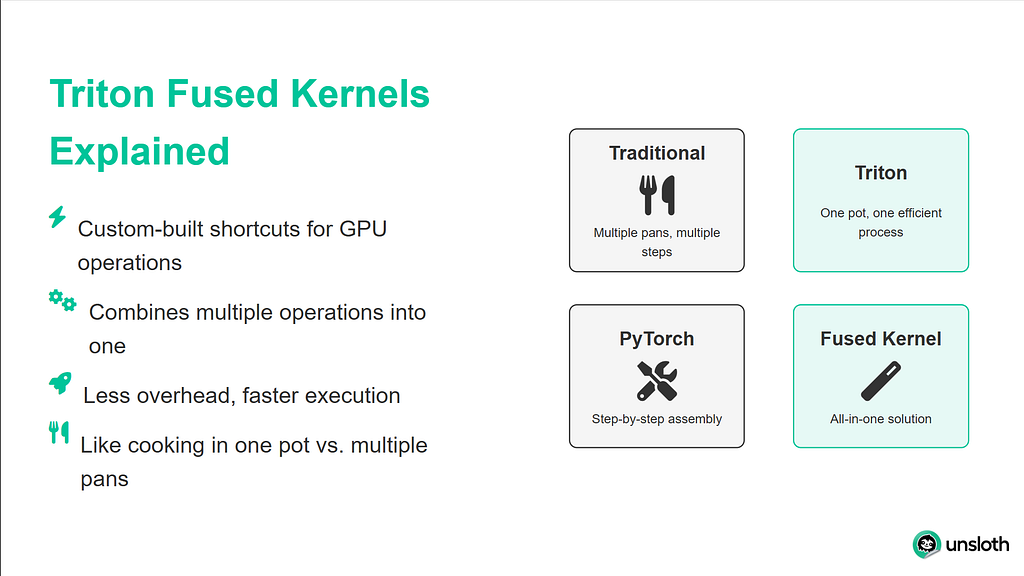 Triton Fused Kernels Explained

Custom-built shortcuts for GPU operations

Combines multiple operations into one

Less overhead, faster execution

Like cooking in one pot vs. multiple pans

Traditional

Multiple pans, multiple steps

Triton

One pot, one efficient process

PyTorch

Step-by-step assembly

Fused Kernel

All-in-one solution

unsloth